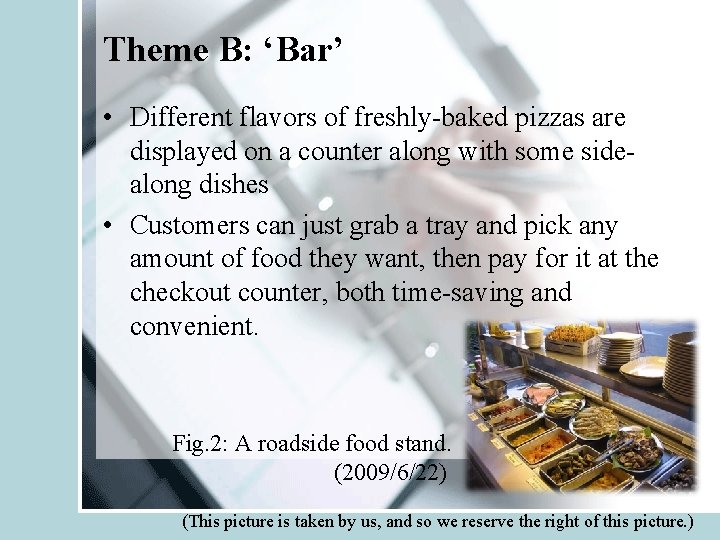 Theme B: ‘Bar’

• Different flavors of freshly-baked pizzas are displayed on a counter along with some side-along dishes

• Customers can just grab a tray and pick any amount of food they want, then pay for it at the checkout counter, both time-saving and convenient.

Fig.2: A roadside food stand. (2009/6/22)

(This picture is taken by us, and so we reserve the right of this picture.)